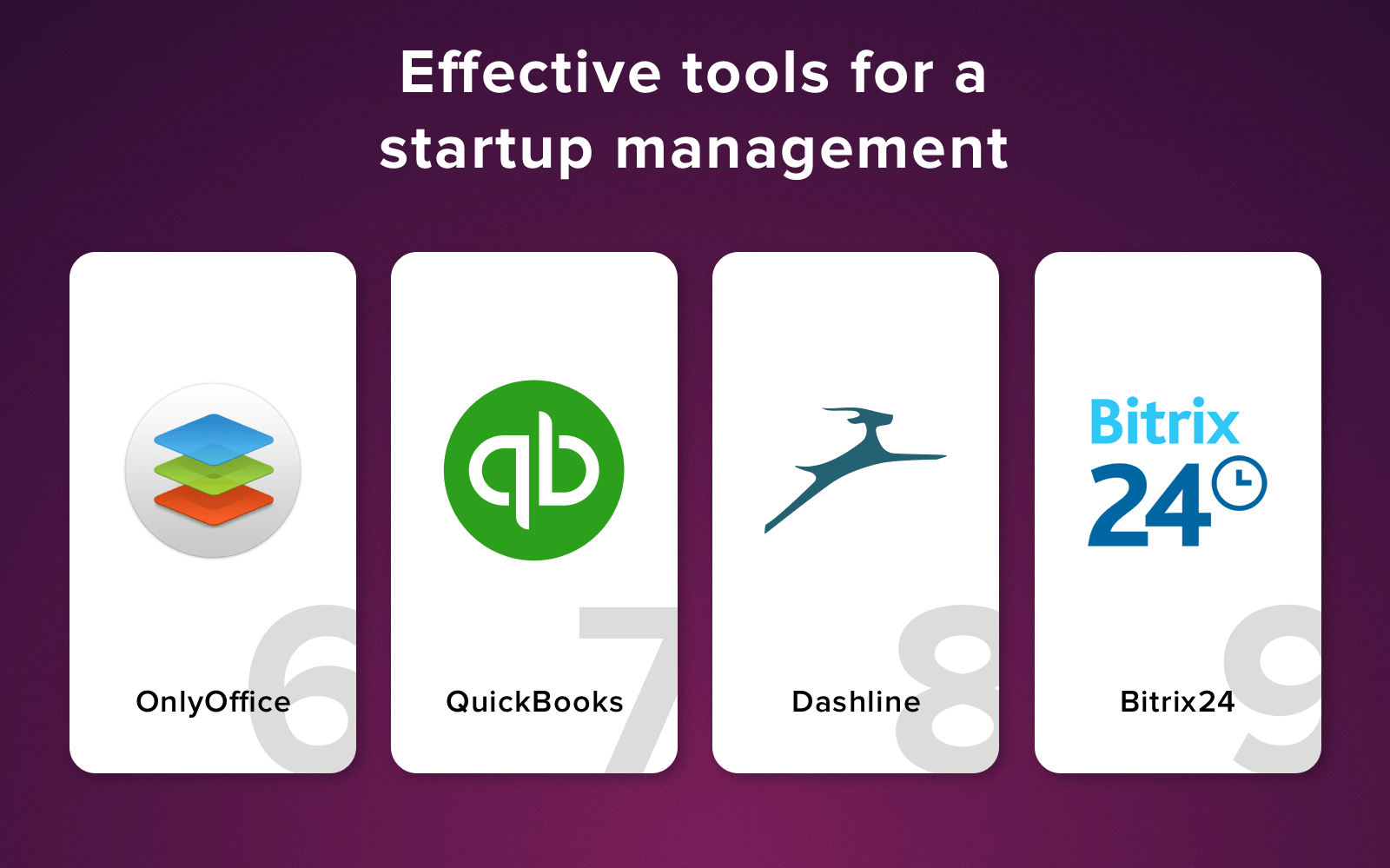 Effective tools for a startup management

6
OnlyOffice

qb
7
QuickBooks

8
Dashline

Bitrix 24
9
Bitrix24